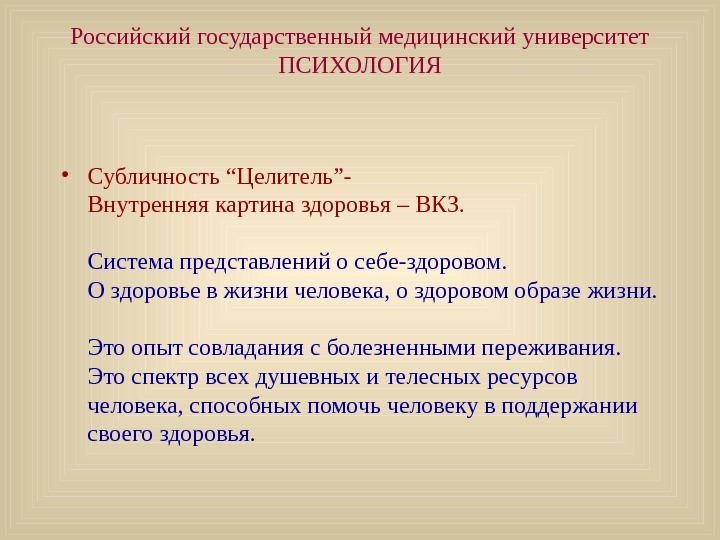 Российский государственный медицинский университет
ПСИХОЛОГИЯ

• Субличность “Целитель”-
Внутренняя картина здоровья – ВКЗ.

Система представлений о себе-здоровом.
О здоровье в жизни человека, о здоровом образе жизни.

Это опыт совладания с болезненными переживания.
Это спектр всех душевных и телесных ресурсов человека, способных помочь человеку в поддержании своего здоровья.